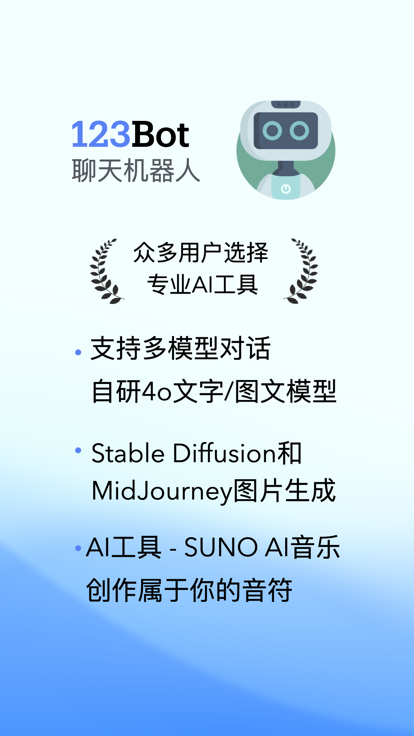 123Bot
聊天机器人

众多用户选择
专业AI工具

• 支持多模型对话
自研4o文字/图文模型

• Stable Diffusion和
MidJourney图片生成

• AI工具 - SUNO AI音乐
创作属于你的音符